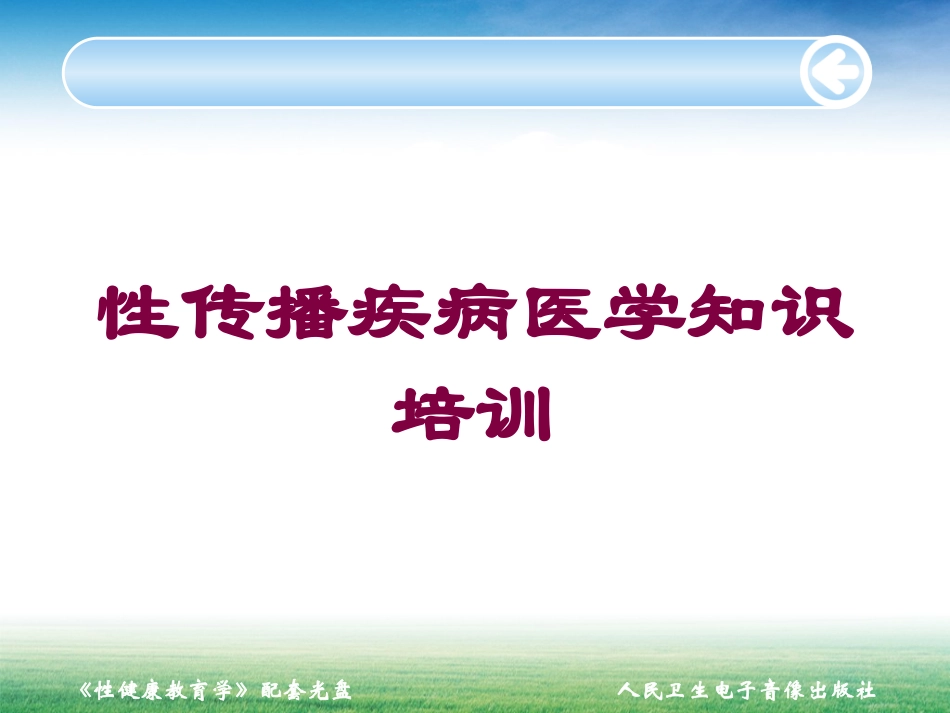 性传播疾病医学知识培训

《性健康教育学》配套光盘

人民卫生电子音像出版社